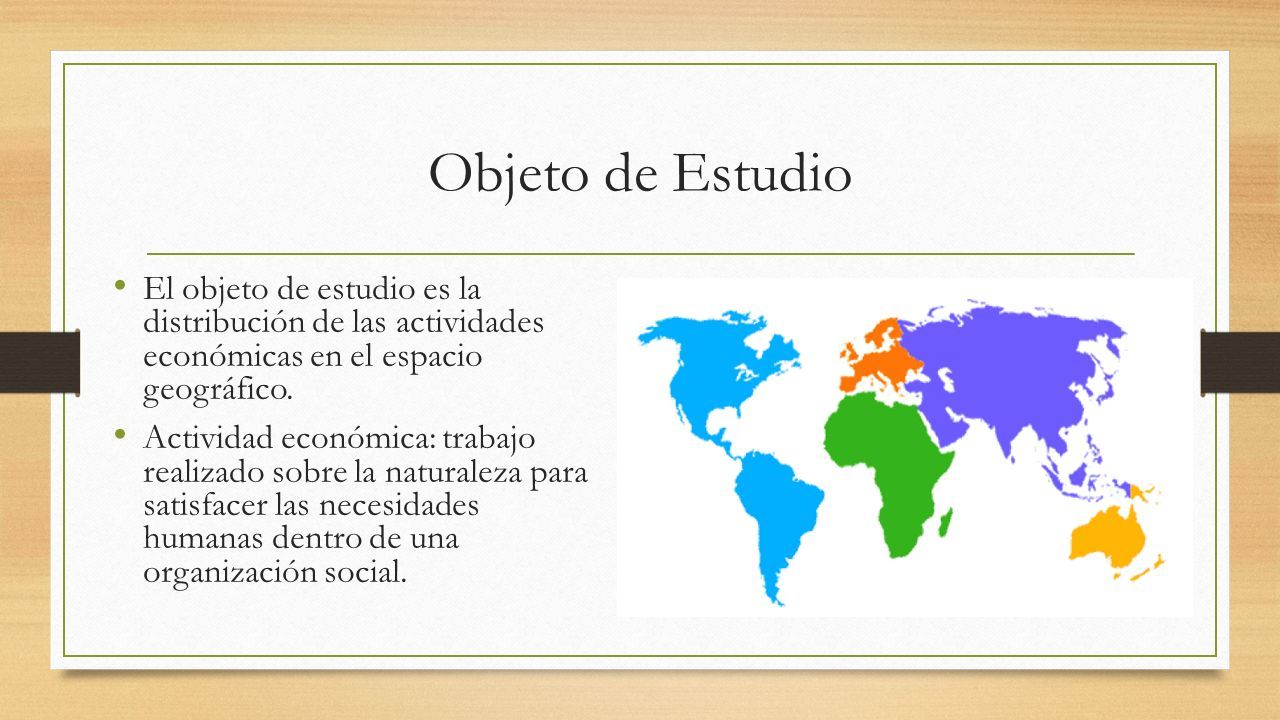 Objeto de Estudio

• El objeto de estudio es la distribución de las actividades económicas en el espacio geográfico.

• Actividad económica: trabajo realizado sobre la naturaleza para satisfacer las necesidades humanas dentro de una organización social.